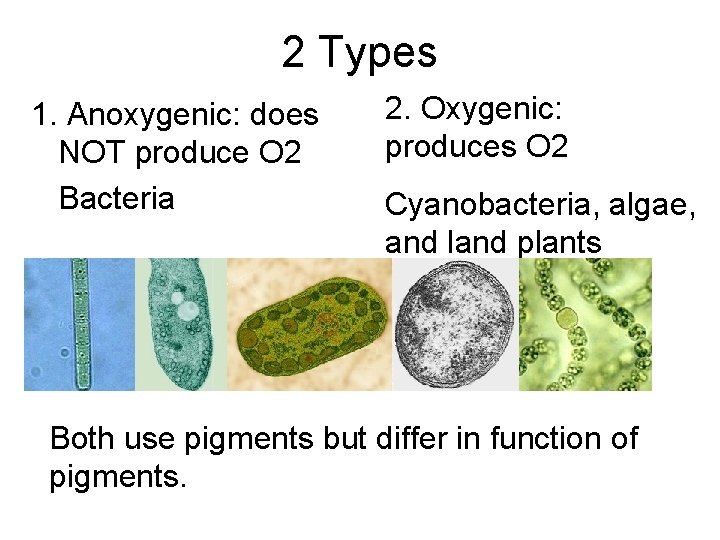 2 Types

1. Anoxygenic: does NOT produce O2

Bacteria

2. Oxygenic: produces O2

Cyanobacteria, algae, and land plants

Both use pigments but differ in function of pigments.